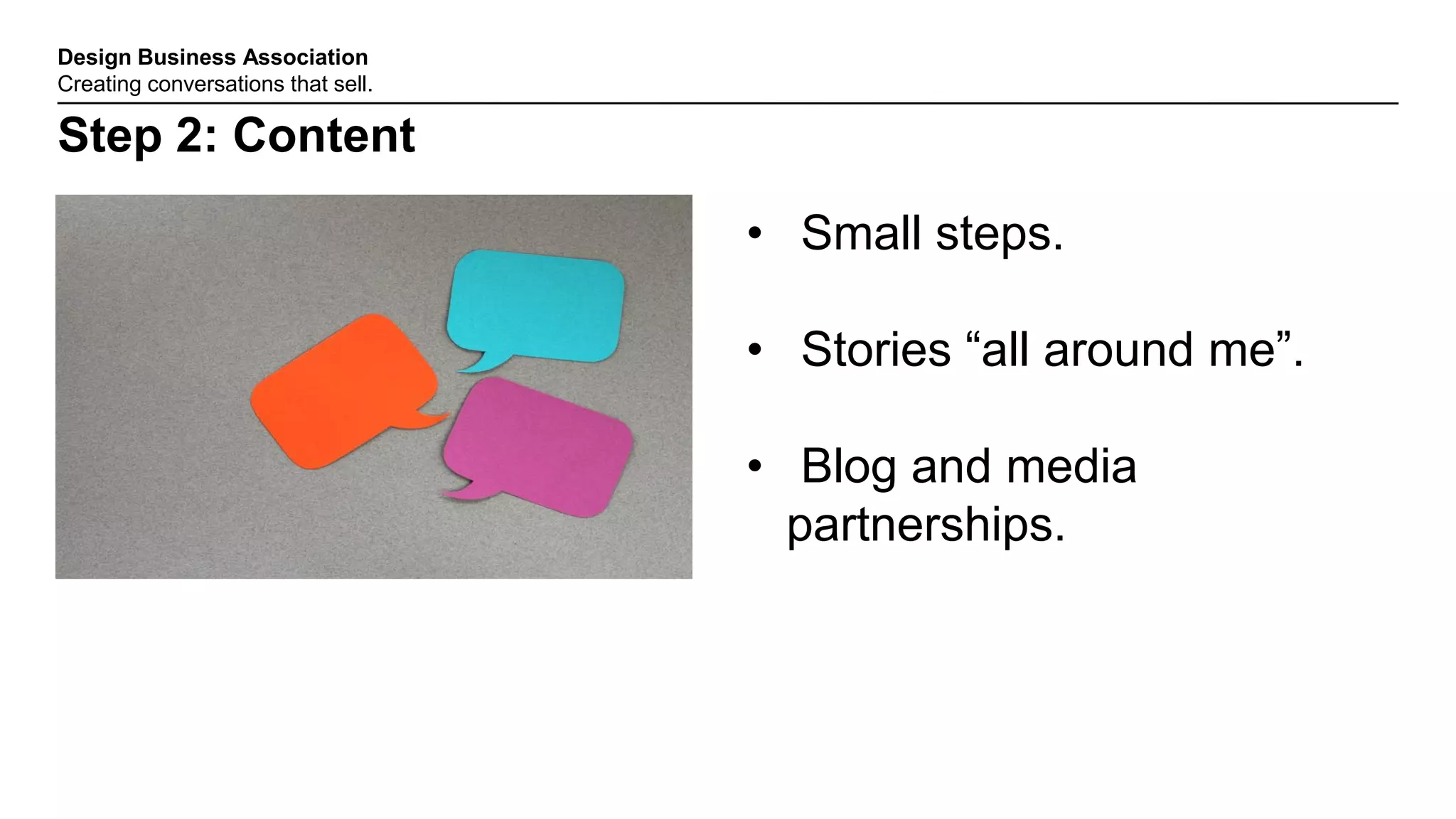 Design Business Association
Creating conversations that sell.

Step 2: Content

• Small steps.

• Stories “all around me”.

• Blog and media partnerships.